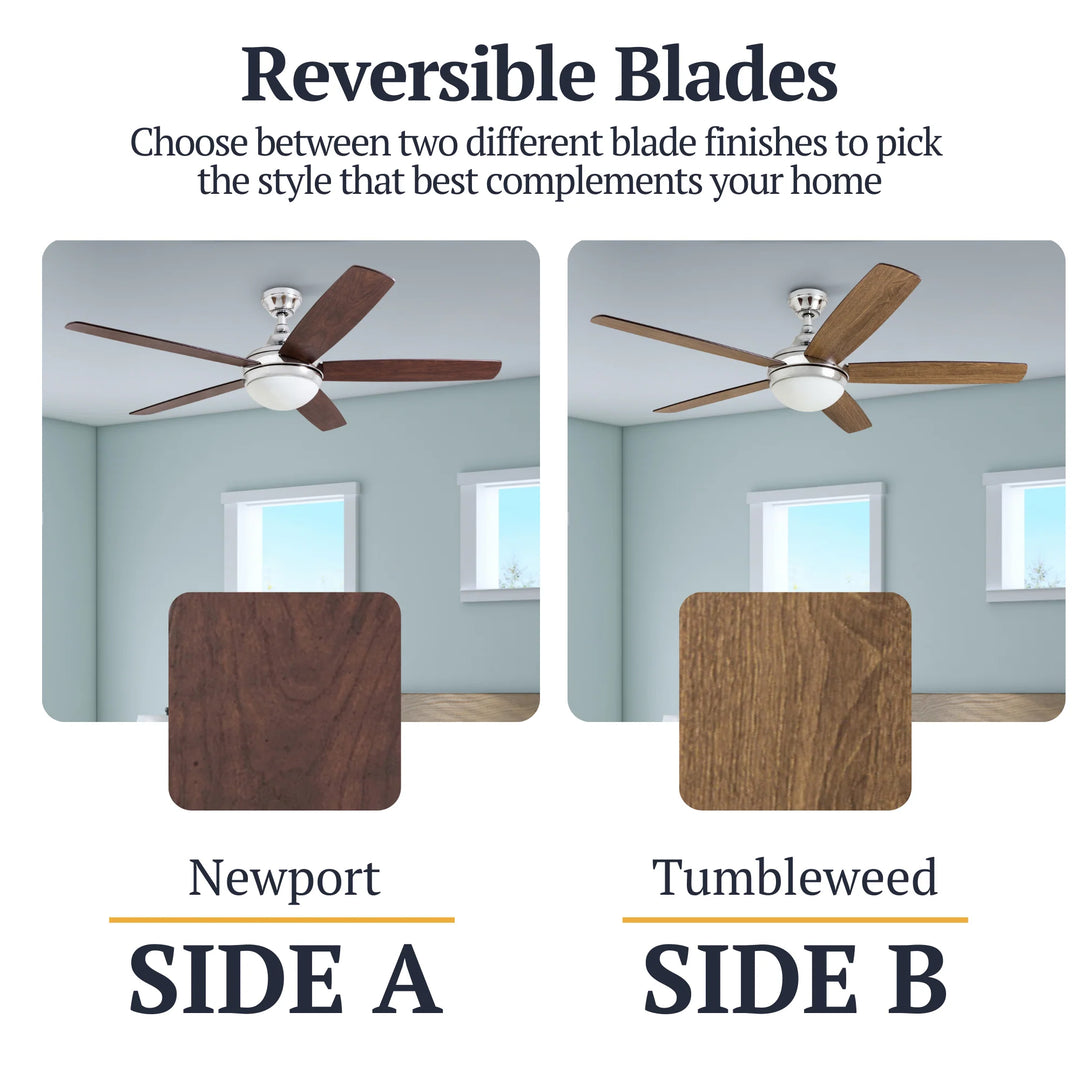 Reversible Blades

Choose between two different blade finishes to pick the style that best complements your home

Newport

SIDE A

Tumbleweed

SIDE B